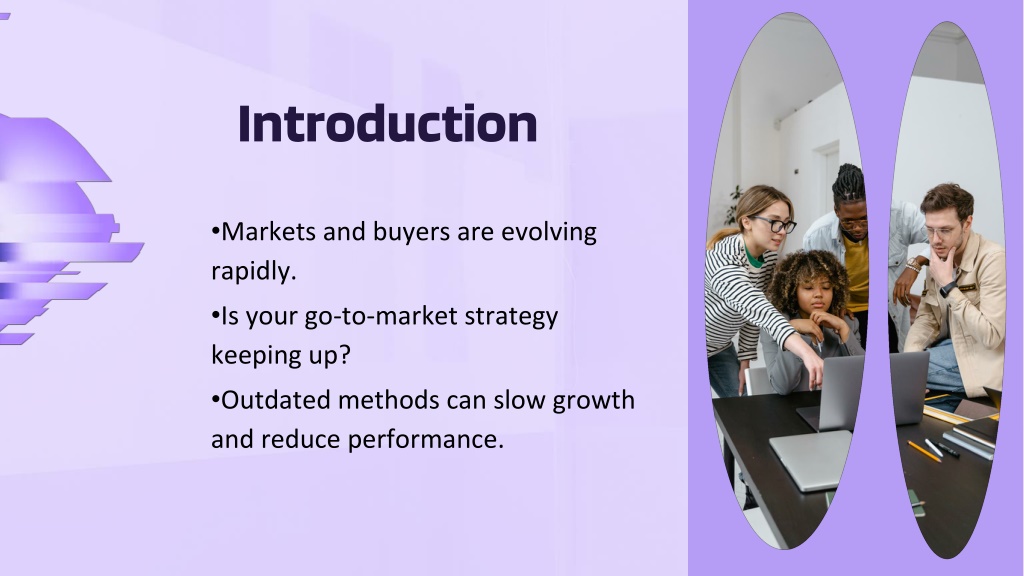 Introduction

•Markets and buyers are evolving rapidly.

•Is your go-to-market strategy keeping up?

•Outdated methods can slow growth and reduce performance.